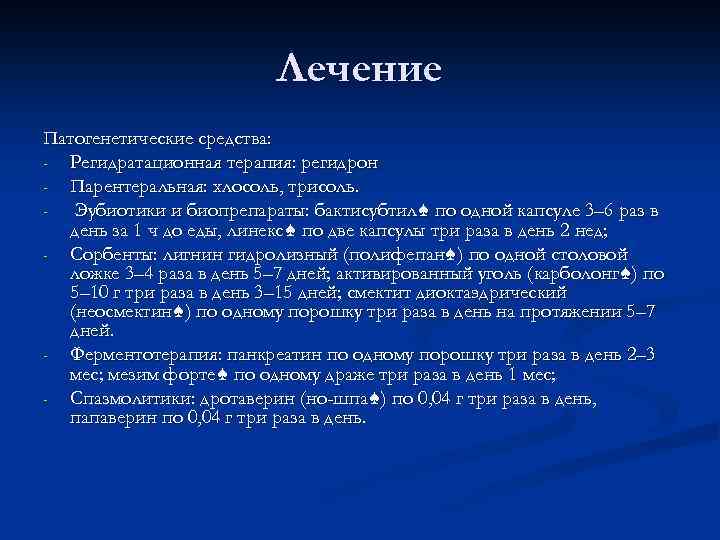 Лечение

Патогенетические средства:

- Регидратационная терапия: регидрон
- Парентеральная: хлосоль, трисоль.
- Эубиотики и биопрепараты: бактисубтил♠ по одной капсуле 3–6 раз в день за 1 ч до еды, линекс♠ по две капсулы три раза в день 2 нед;
- Сорбенты: лигнин гидролизный (полифепан♠) по одной столовой ложке 3–4 раза в день 5–7 дней; активированный уголь (карболонг♠) по 5–10 г три раза в день 3–15 дней; смектит диоктаэдрический (неосмектин♠) по одному порошку три раза в день на протяжении 5–7 дней.
- Ферментотерапия: панкреатин по одному порошку три раза в день 2–3 мес; мезим форте♠ по одному драже три раза в день 1 мес;
- Спазмолитики: дротаверин (но-шпа♠) по 0,04 г три раза в день, папаверин по 0,04 г три раза в день.